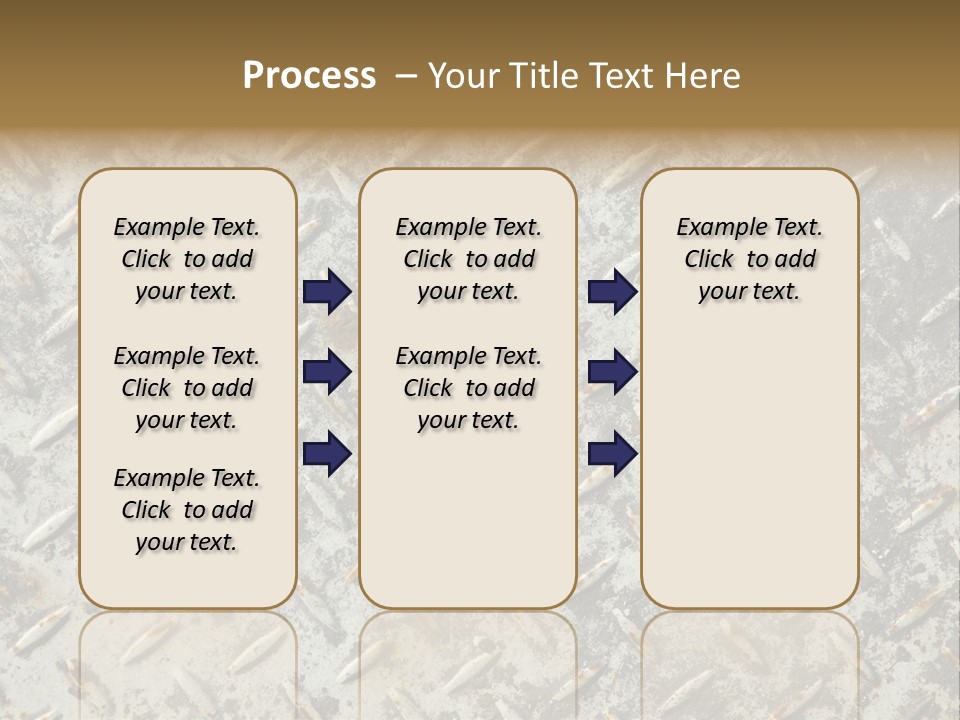 Process – Your Title Text Here

Example Text. Click to add your text.

Example Text. Click to add your text.

Example Text. Click to add your text.

Example Text. Click to add your text.

Example Text. Click to add your text.

Example Text. Click to add your text.